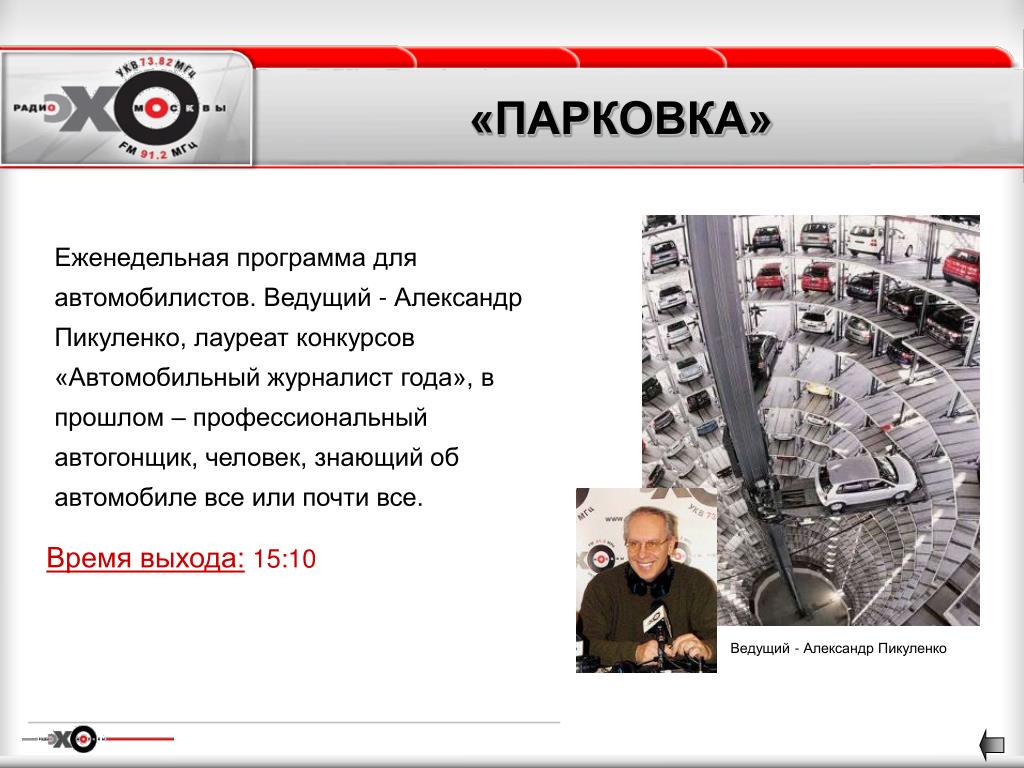 УКВ 73.82 МГц
РАДИО ЭХО МОСКВЫ
FM 91.2 МГц

«ПАРКОВКА»

Еженедельная программа для автомобилистов. Ведущий - Александр Пикуленко, лауреат конкурсов «Автомобильный журналист года», в прошлом – профессиональный автогонщик, человек, знающий об автомобиле все или почти все.

Время выхода: 15:10

Ведущий - Александр Пикуленко